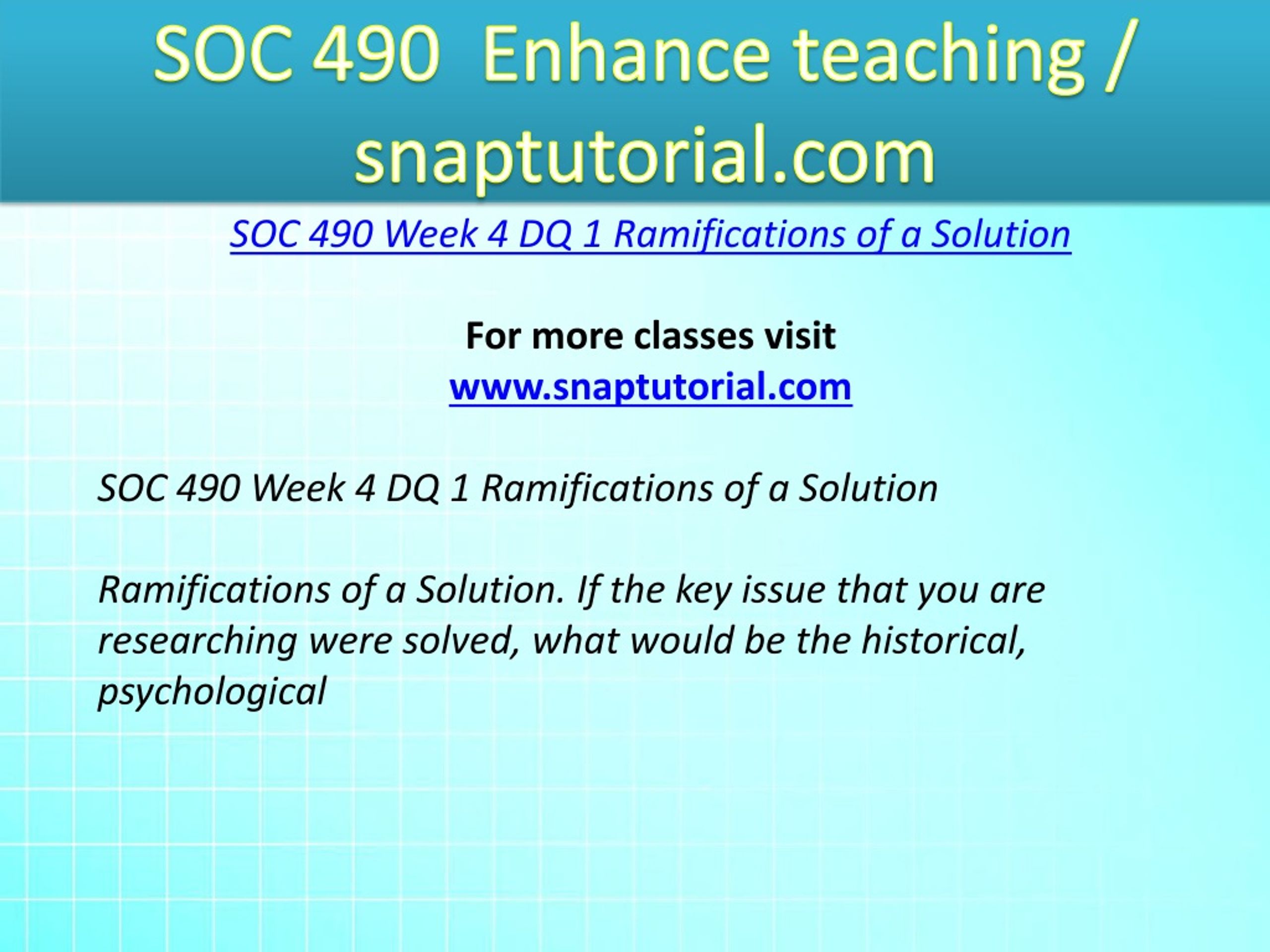 SOC 490 Enhance teaching / snaptutorial.com

SOC 490 Week 4 DQ 1 Ramifications of a Solution

For more classes visit
www.snaptutorial.com

SOC 490 Week 4 DQ 1 Ramifications of a Solution

Ramifications of a Solution. If the key issue that you are researching were solved, what would be the historical, psychological